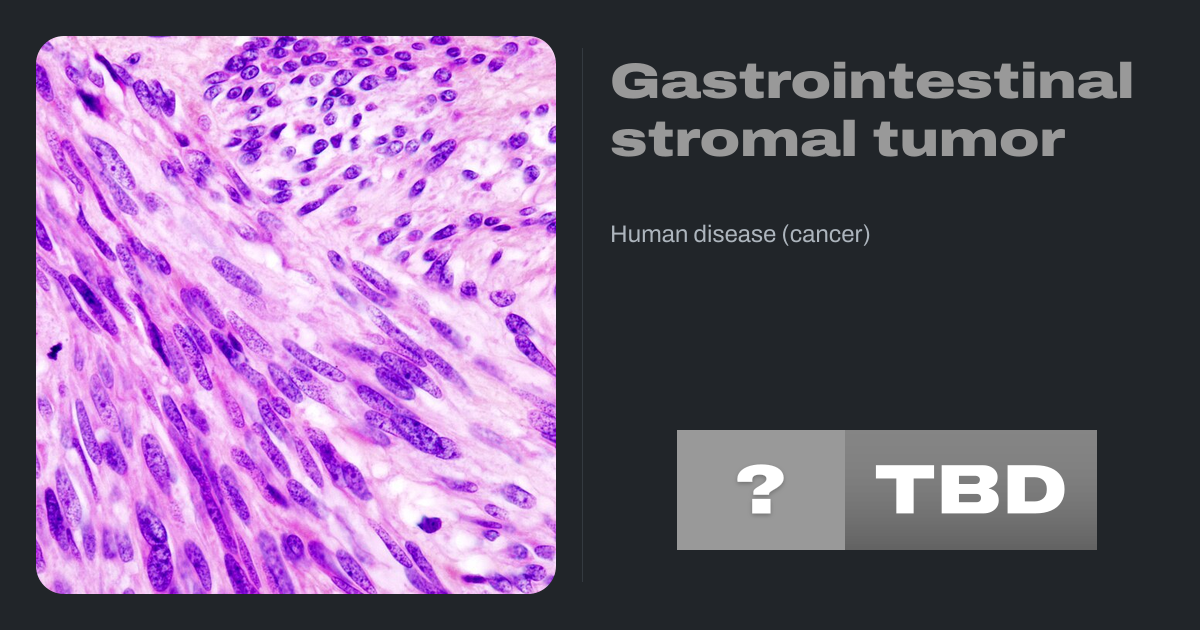 Gastrointestinal stromal tumor

Human disease (cancer)

? TBD